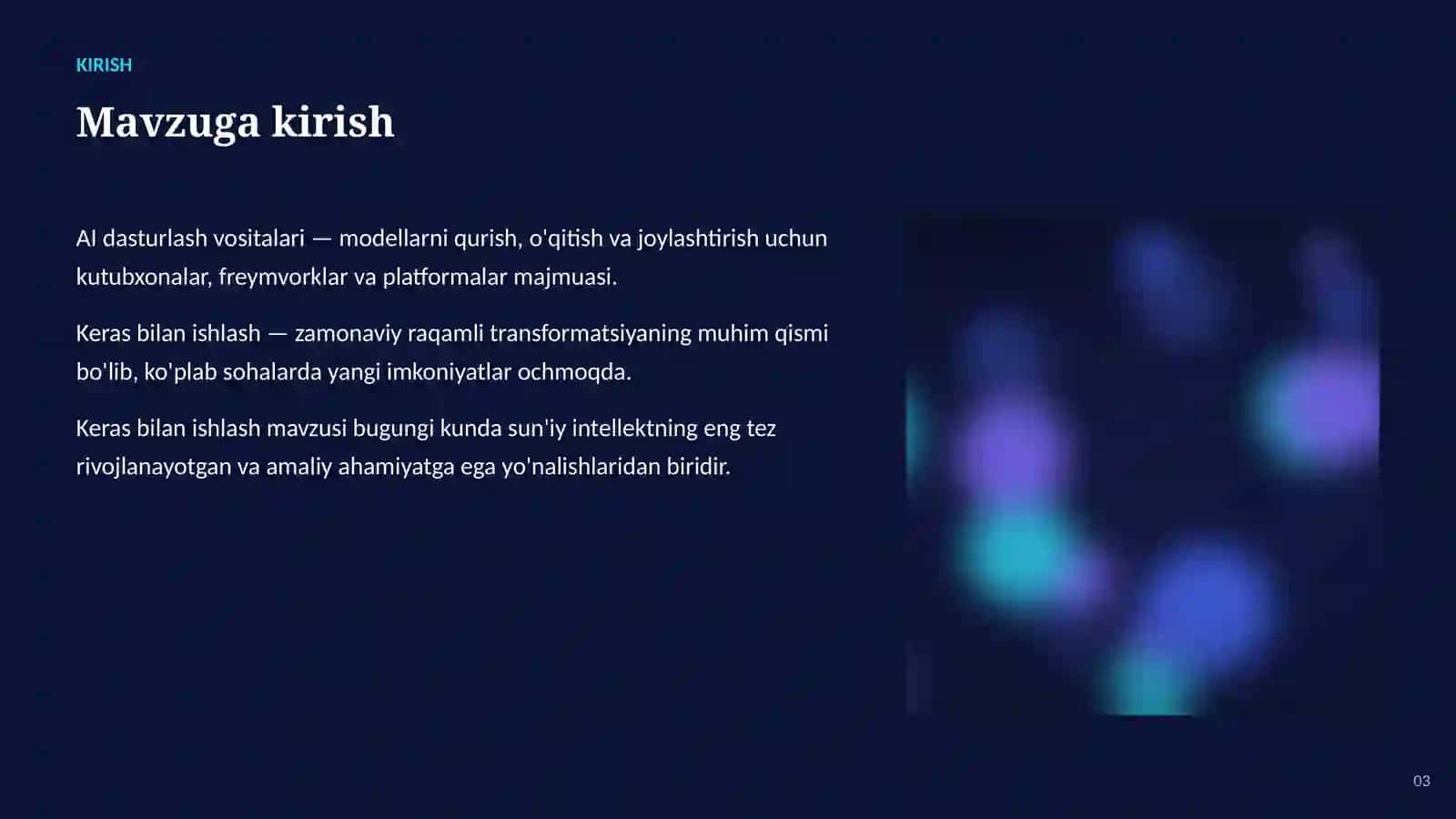 KIRISH

Mavzuga kirish

AI dasturlash vositalari — modellarni qurish, o'qitish va joylashtirish uchun kutubxonalar, freymvorklar va platformalar majmuasi.

Keras bilan ishlash — zamonaviy raqamli transformatsiyaning muhim qismi bo'lib, ko'plab sohalarda yangi imkoniyatlar ochmoqda.

Keras bilan ishlash mavzusi bugungi kunda sun'iy intellektning eng tez rivojlanayotgan va amaliy ahamiyatga ega yo'nalishlaridan biridir.

03